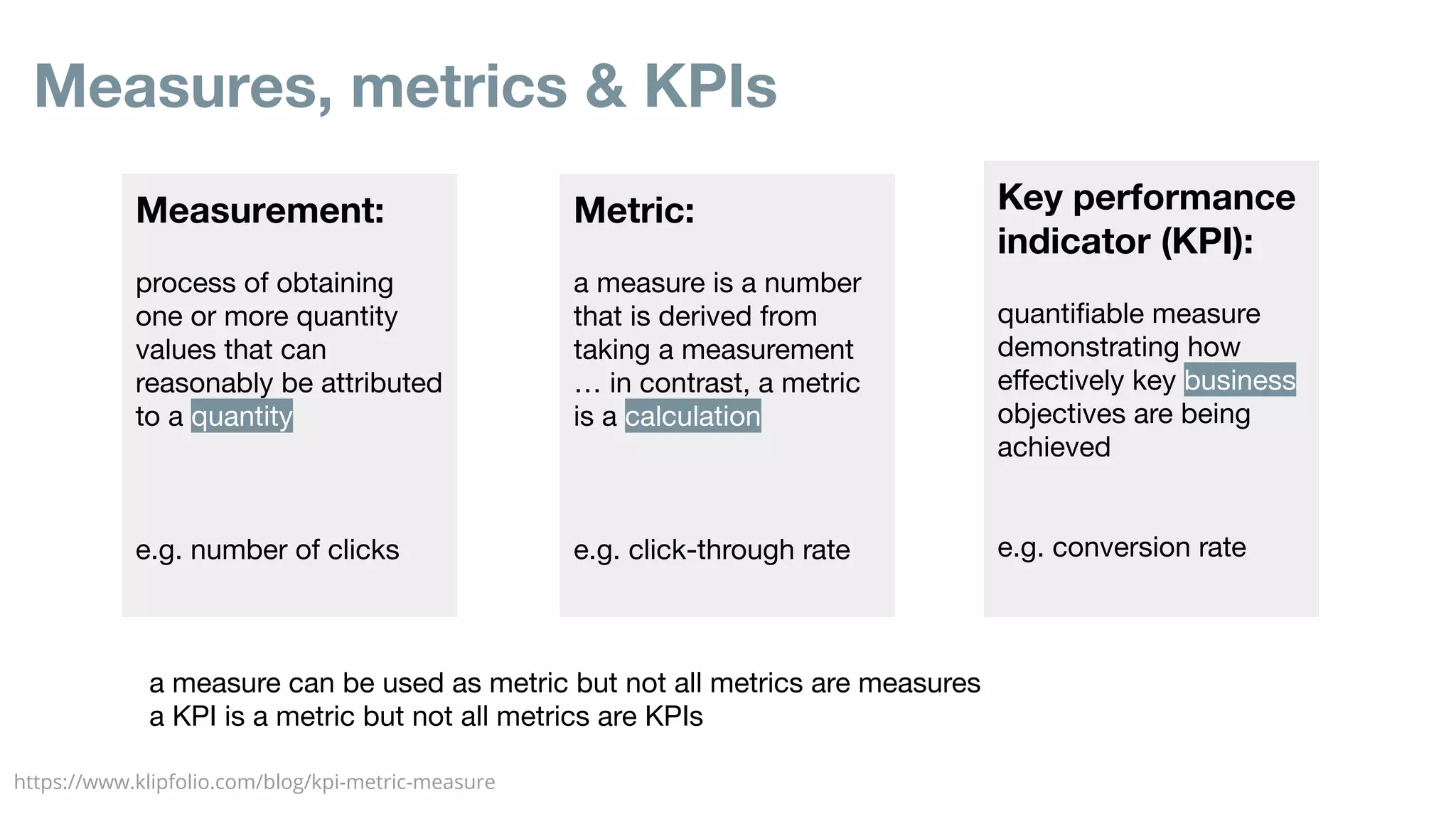 Measures, metrics & KPIs

Measurement:

process of obtaining one or more quantity values that can reasonably be attributed to a quantity

e.g. number of clicks

Metric:

a measure is a number that is derived from taking a measurement … in contrast, a metric is a calculation

e.g. click-through rate

Key performance indicator (KPI):

quantifiable measure demonstrating how effectively key business objectives are being achieved

e.g. conversion rate

a measure can be used as metric but not all metrics are measures
a KPI is a metric but not all metrics are KPIs

https://www.klipfolio.com/blog/kpi-metric-measure